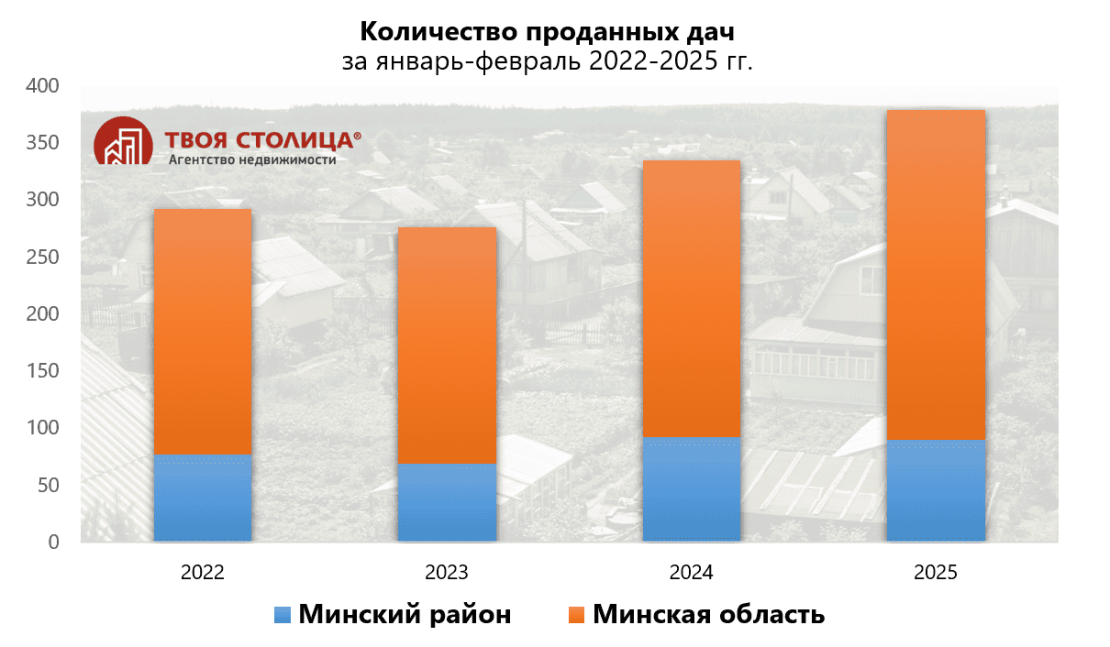 Количество проданных дач
за январь-февраль 2022-2025 гг.

ТВОЯ СТОЛИЦА®
Агентство недвижимости

400
350
300
250
200
150
100
50
0

2022
2023
2024
2025

Минский район
Минская область